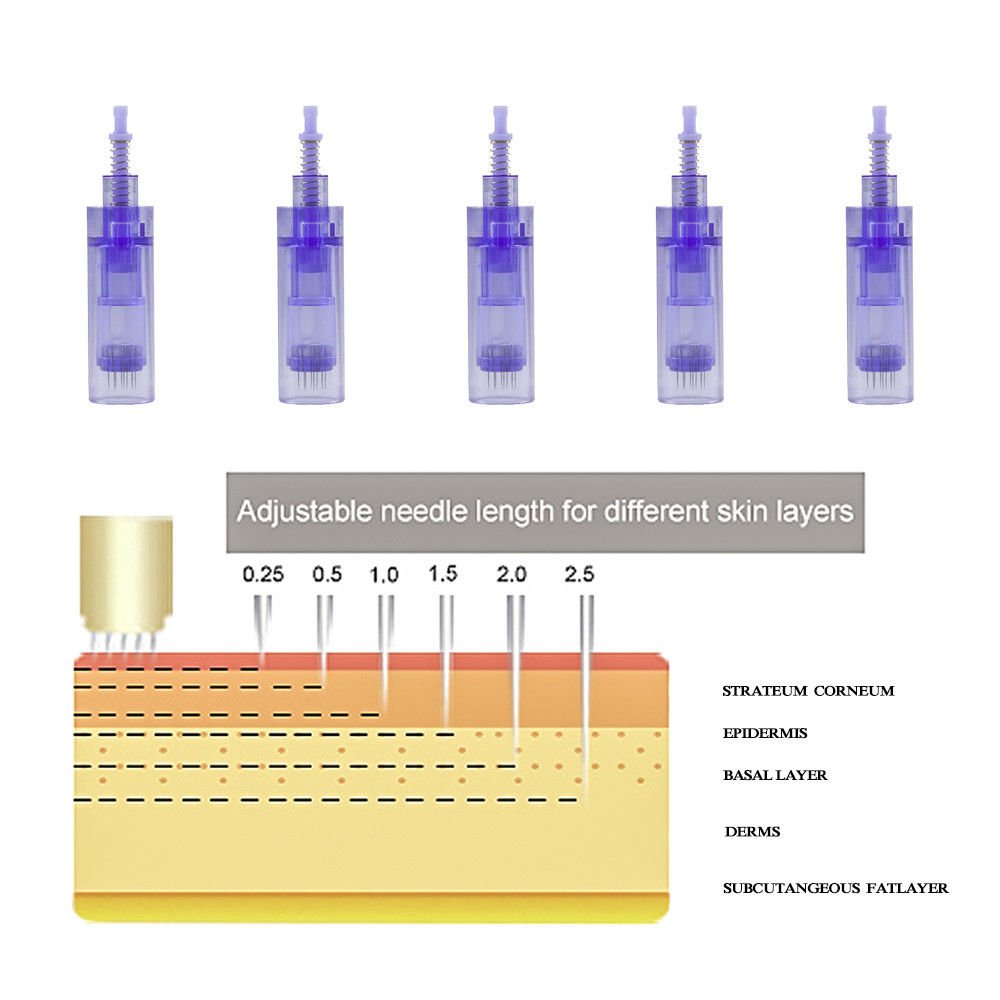 Adjustable needle length for different skin layers

0.25 0.5 1.0 1.5 2.0 2.5

STRATEUM CORNEUM

EPIDERMIS

BASAL LAYER

DERMS

SUBCUTANGEOUS FATLAYER